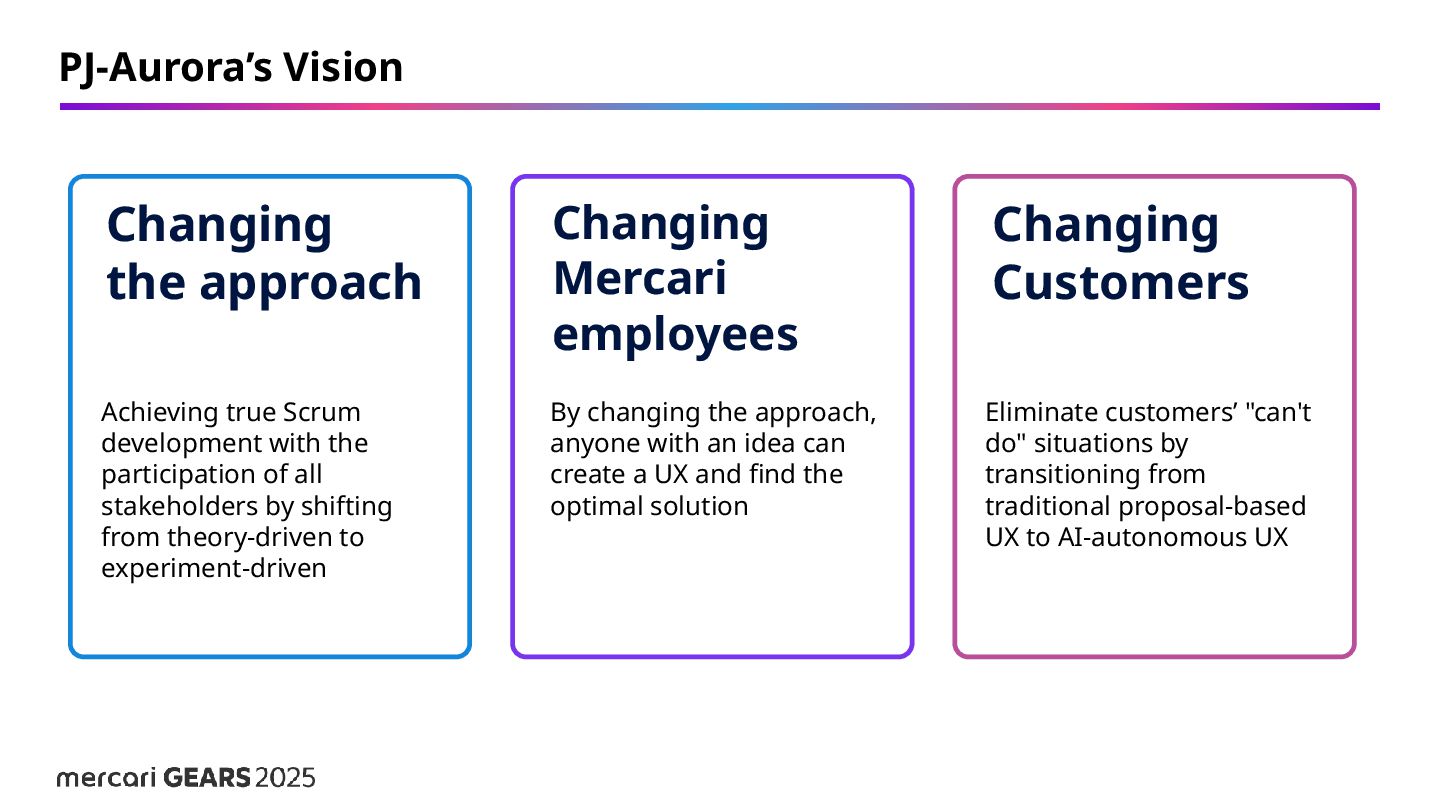 PJ-Aurora’s Vision

Changing the approach

Achieving true Scrum development with the participation of all stakeholders by shifting from theory-driven to experiment-driven

Changing Mercari employees

By changing the approach, anyone with an idea can create a UX and find the optimal solution

Changing Customers

Eliminate customers’ "can't do" situations by transitioning from traditional proposal-based UX to AI-autonomous UX

mercari GEARS 2025